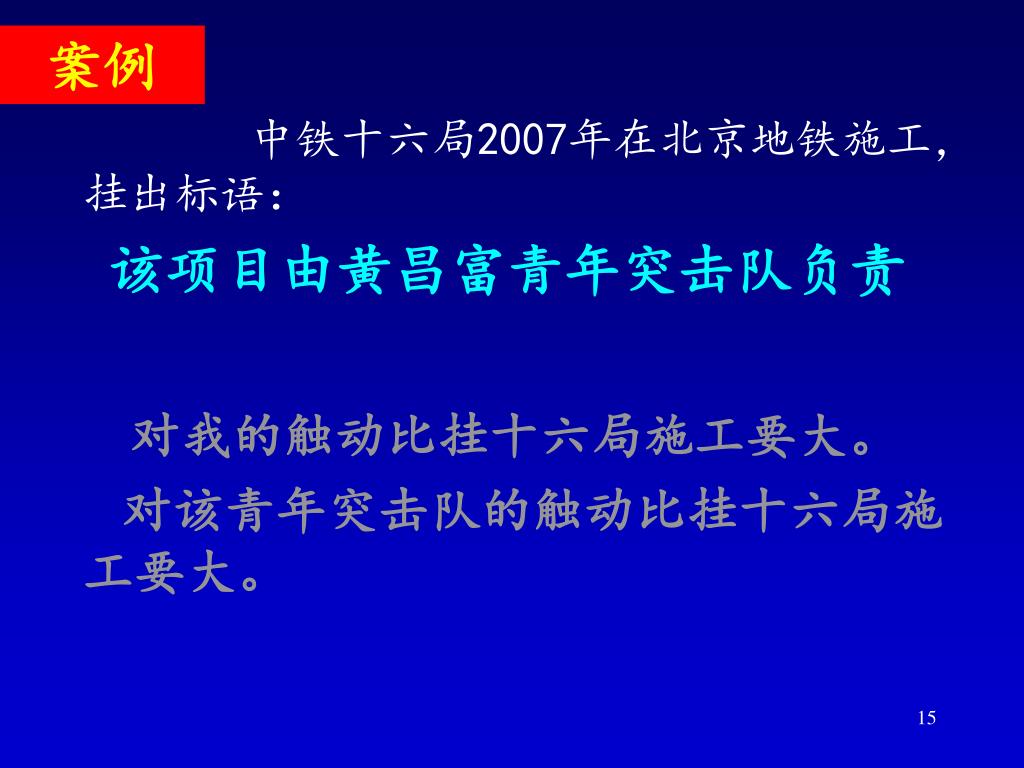 案例

中铁十六局2007年在北京地铁施工，挂出标语：

该项目由黄昌富青年突击队负责

对我的触动比挂十六局施工要大。

对该青年突击队的触动比挂十六局施工要大。

15